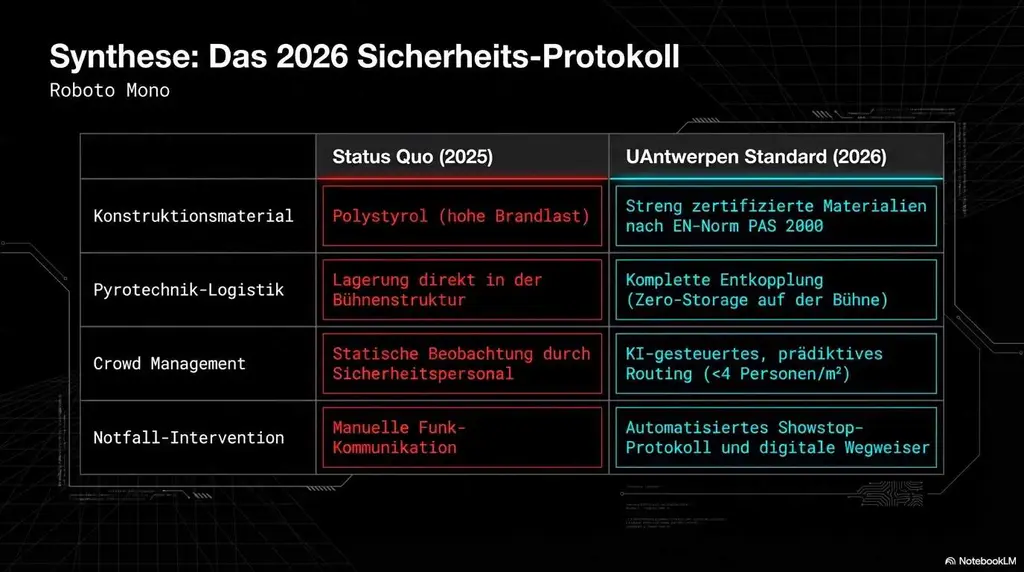 Synthese: Das 2026 Sicherheits-Protokoll

Roboto Mono

| | Status Quo (2025) | UAntwerpen Standard (2026) |
|---|---|---|
| Konstruktionsmaterial | Polystyrol (hohe Brandlast) | Streng zertifizierte Materialien nach EN-Norm PAS 2000 |
| Pyrotechnik-Logistik | Lagerung direkt in der Bühnenstruktur | Komplette Entkopplung (Zero-Storage auf der Bühne) |
| Crowd Management | Statische Beobachtung durch Sicherheitspersonal | KI-gesteuertes, prädiktives Routing (<4 Personen/m²) |
| Notfall-Intervention | Manuelle Funk-Kommunikation | Automatisiertes Showstop-Protokoll und digitale Wegweiser |

NotebookLM